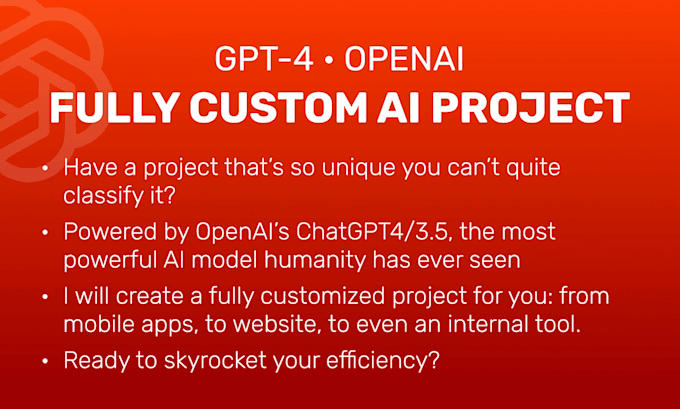 GPT-4 • OPENAI
FULLY CUSTOM AI PROJECT

• Have a project that's so unique you can't quite classify it?
• Powered by OpenAI's ChatGPT4/3.5, the most powerful AI model humanity has ever seen
• I will create a fully customized project for you: from mobile apps, to website, to even an internal tool.
• Ready to skyrocket your efficiency?